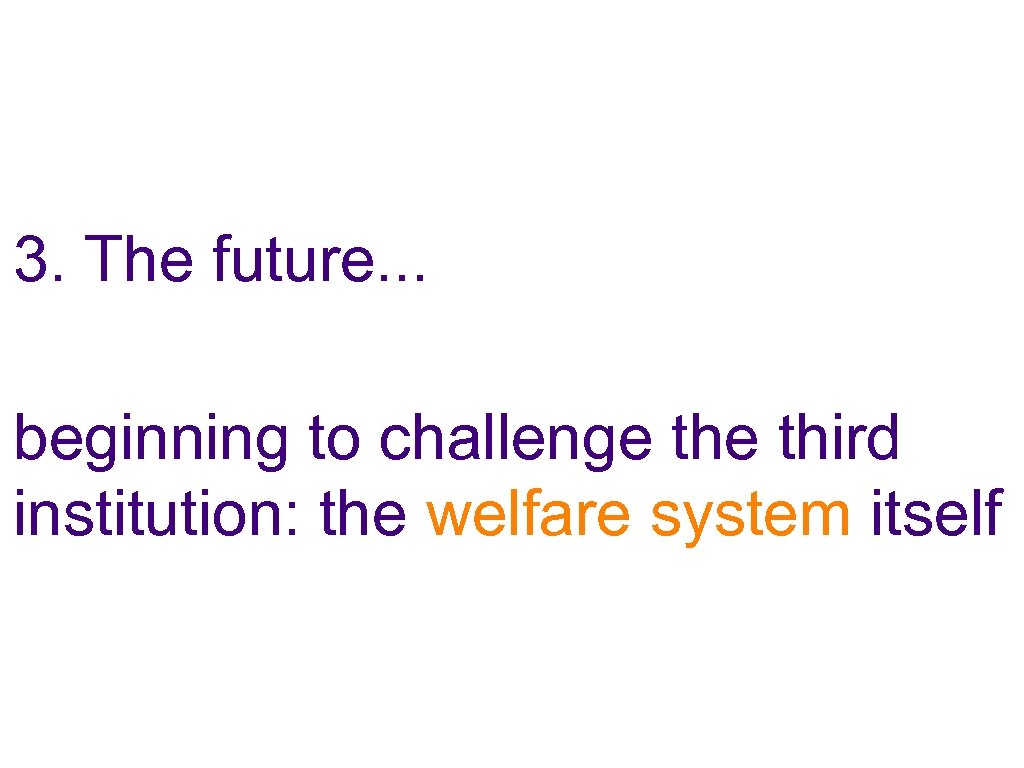 3. The future...

beginning to challenge the third institution: the welfare system itself